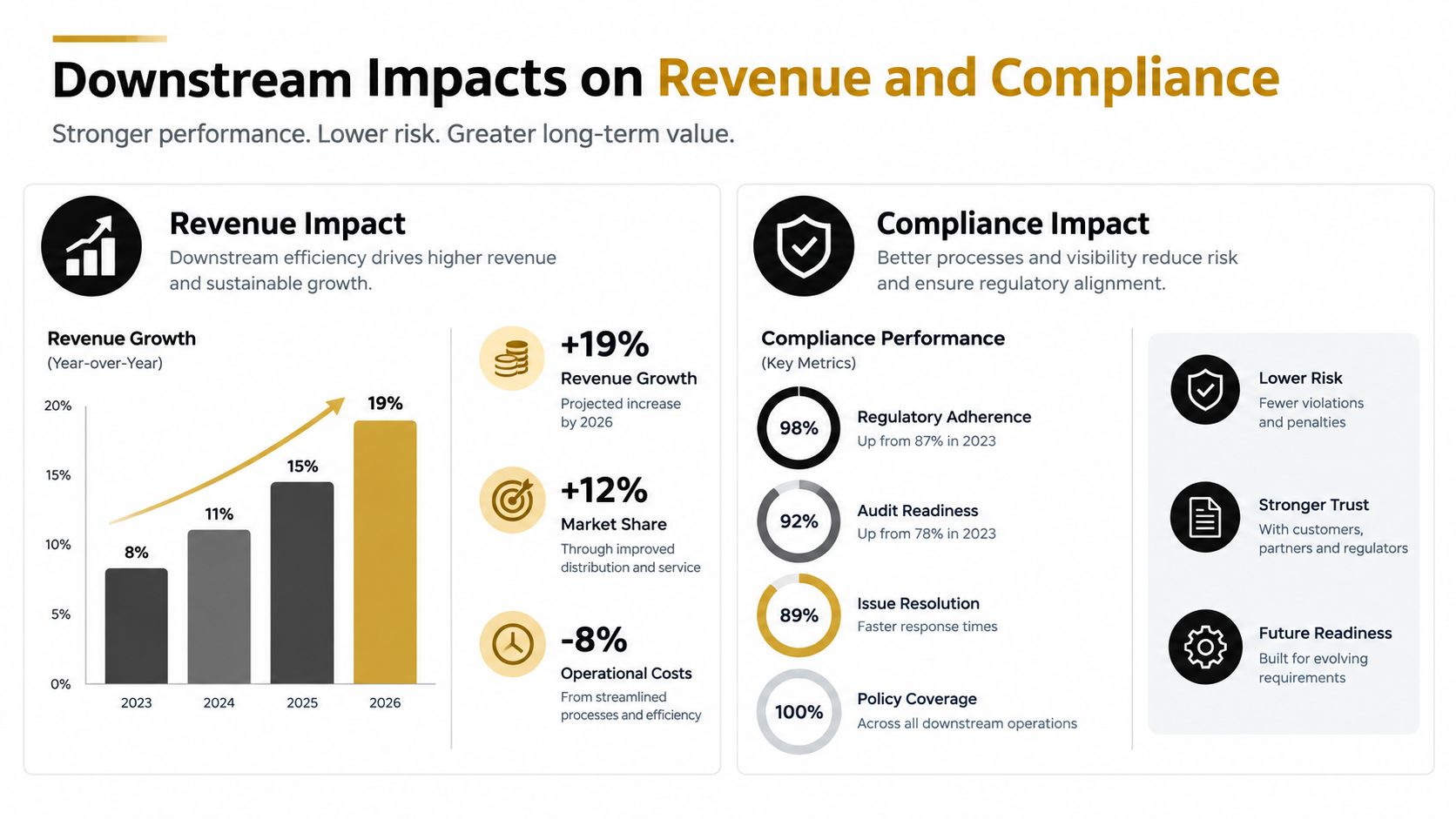 Downstream Impacts on Revenue and Compliance

Stronger performance. Lower risk. Greater long-term value.

Revenue Impact

Downstream efficiency drives higher revenue and sustainable growth.

Revenue Growth
(Year-over-Year)

20%
15%
10%
5%
0%

8%
11%
15%
19%

2023
2024
2025
2026

+19%
Revenue Growth
Projected increase by 2026

+12%
Market Share
Through improved distribution and service

-8%
Operational Costs
From streamlined processes and efficiency

Compliance Impact

Better processes and visibility reduce risk and ensure regulatory alignment.

Compliance Performance
(Key Metrics)

98%
Regulatory Adherence
Up from 87% in 2023

92%
Audit Readiness
Up from 78% in 2023

89%
Issue Resolution
Faster response times

100%
Policy Coverage
Across all downstream operations

Lower Risk
Fewer violations and penalties

Stronger Trust
With customers, partners and regulators

Future Readiness
Built for evolving requirements